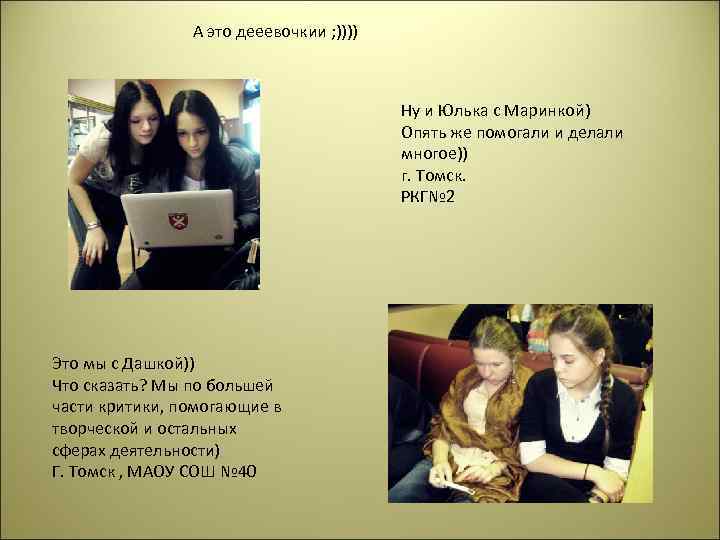 А это дееевочкии ;))))

Ну и Юлька с Маринкой)
Опять же помогали и делали многое))
г. Томск.
РКГ№2

Это мы с Дашкой))
Что сказать? Мы по большей части критики, помогающие в творческой и остальных сферах деятельности)
Г. Томск , МАОУ СОШ №40